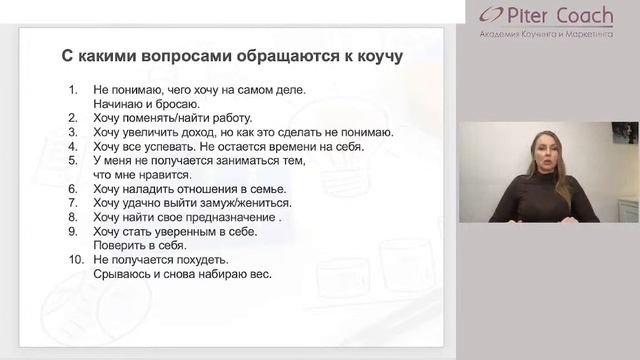 Piter Coach
Академия Коучинга и Маркетинга

С какими вопросами обращаются к коучу

1. Не понимаю, чего хочу на самом деле. Начинаю и бросаю.
2. Хочу поменять/найти работу.
3. Хочу увеличить доход, но как это сделать не понимаю.
4. Хочу все успевать. Не остается времени на себя.
5. У меня не получается заниматься тем, что мне нравится.
6. Хочу наладить отношения в семье.
7. Хочу удачно выйти замуж/жениться.
8. Хочу найти свое предназначение .
9. Хочу стать уверенным в себе. Поверить в себя.
10. Не получается похудеть. Срываюсь и снова набираю вес.